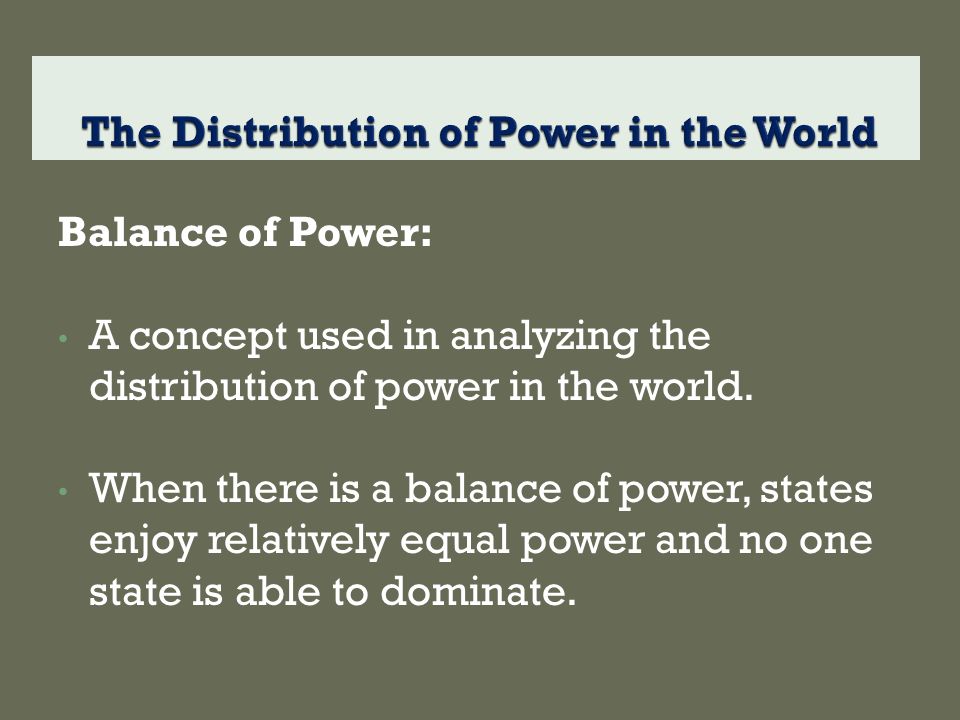 The Distribution of Power in the World

Balance of Power:

• A concept used in analyzing the distribution of power in the world.

• When there is a balance of power, states enjoy relatively equal power and no one state is able to dominate.